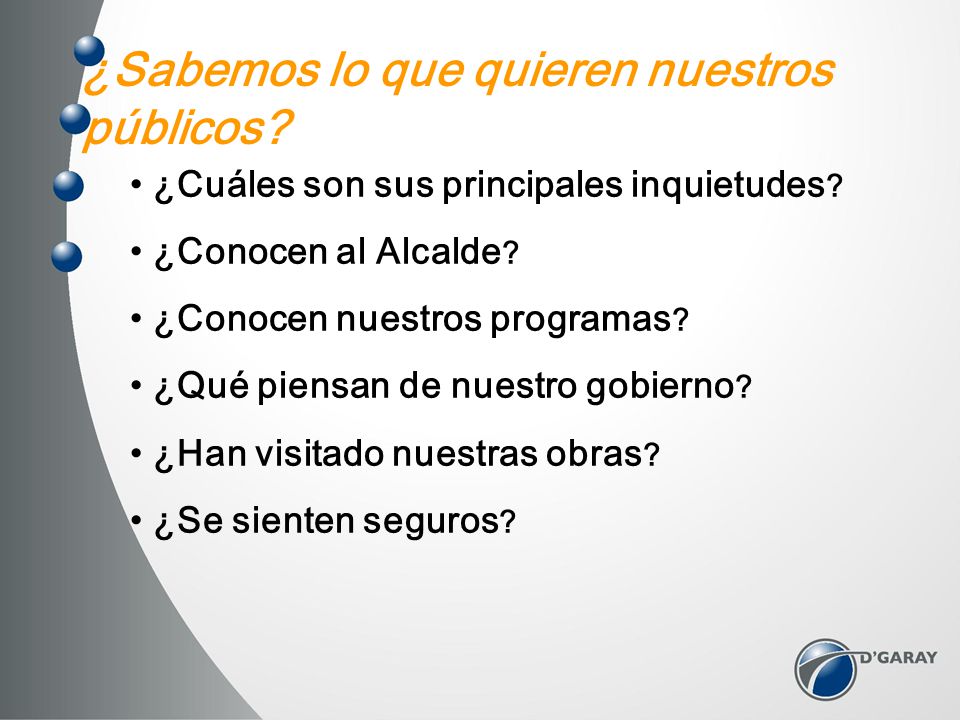 ¿Sabemos lo que quieren nuestros públicos?

• ¿Cuáles son sus principales inquietudes?
• ¿Conocen al Alcalde?
• ¿Conocen nuestros programas?
• ¿Qué piensan de nuestro gobierno?
• ¿Han visitado nuestras obras?
• ¿Se sienten seguros?

D'GARAY